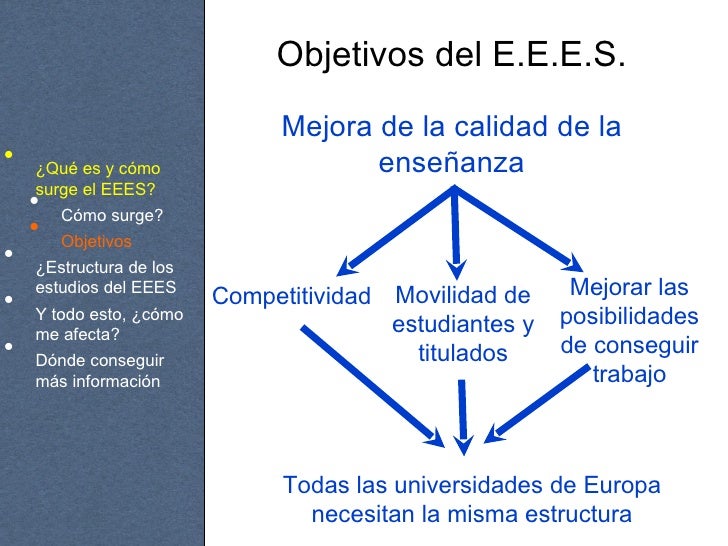 ¿Qué es y cómo surge el EEES?

Cómo surge?

Objetivos

¿Estructura de los estudios del EEES

Y todo esto, ¿cómo me afecta?

Dónde conseguir más información

Objetivos del E.E.E.S.

Mejora de la calidad de la enseñanza

Competitividad

Movilidad de estudiantes y titulados

Mejorar las posibilidades de conseguir trabajo

Todas las universidades de Europa necesitan la misma estructura